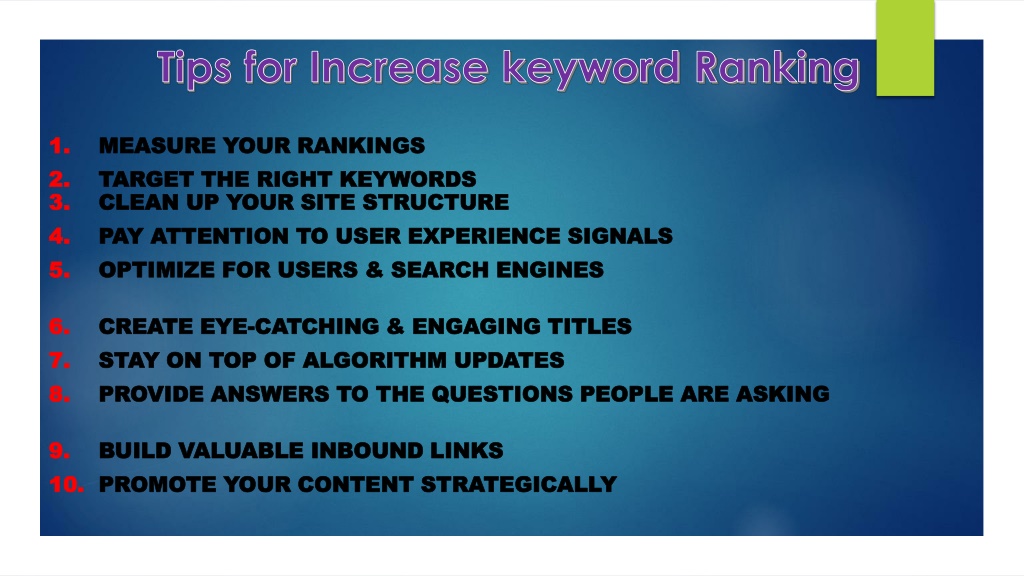 Tips for Increase keyword Ranking

1. MEASURE YOUR RANKINGS
2. TARGET THE RIGHT KEYWORDS
3. CLEAN UP YOUR SITE STRUCTURE
4. PAY ATTENTION TO USER EXPERIENCE SIGNALS
5. OPTIMIZE FOR USERS & SEARCH ENGINES

6. CREATE EYE-CATCHING & ENGAGING TITLES
7. STAY ON TOP OF ALGORITHM UPDATES
8. PROVIDE ANSWERS TO THE QUESTIONS PEOPLE ARE ASKING

9. BUILD VALUABLE INBOUND LINKS
10. PROMOTE YOUR CONTENT STRATEGICALLY